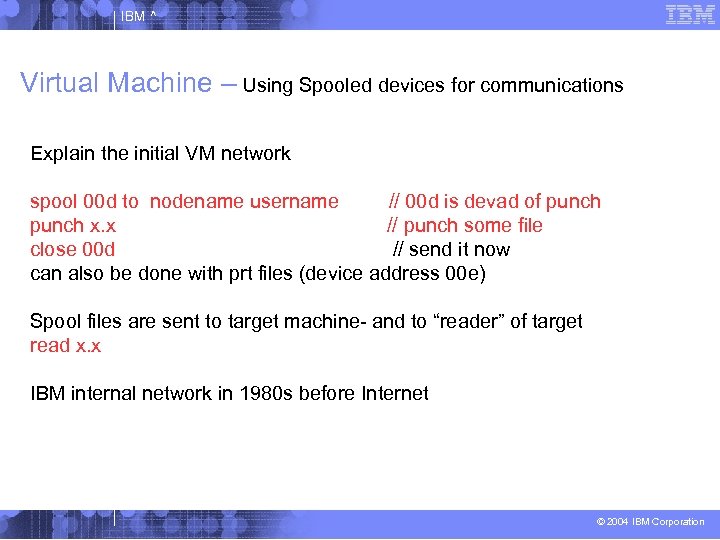 IBM ^

IBM

Virtual Machine – Using Spooled devices for communications

Explain the initial VM network

spool 00d to nodename username // 00d is devad of punch
punch x.x // punch some file
close 00d // send it now
can also be done with prt files (device address 00e)

Spool files are sent to target machine- and to “reader” of target
read x.x

IBM internal network in 1980s before Internet

© 2004 IBM Corporation